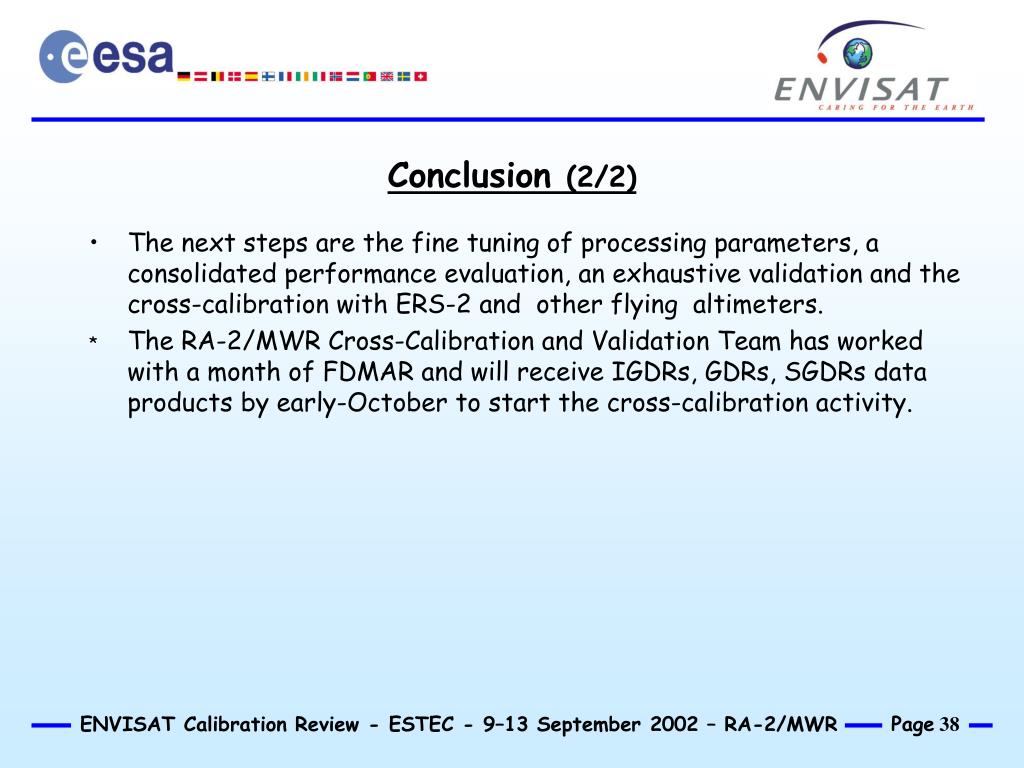 esa

ENVISAT
CARING FOR THE EARTH

Conclusion (2/2)

• The next steps are the fine tuning of processing parameters, a consolidated performance evaluation, an exhaustive validation and the cross-calibration with ERS-2 and other flying altimeters.

* The RA-2/MWR Cross-Calibration and Validation Team has worked with a month of FDMAR and will receive IGDRs, GDRs, SGDRs data products by early-October to start the cross-calibration activity.

ENVISAT Calibration Review - ESTEC - 9–13 September 2002 – RA-2/MWR Page 38